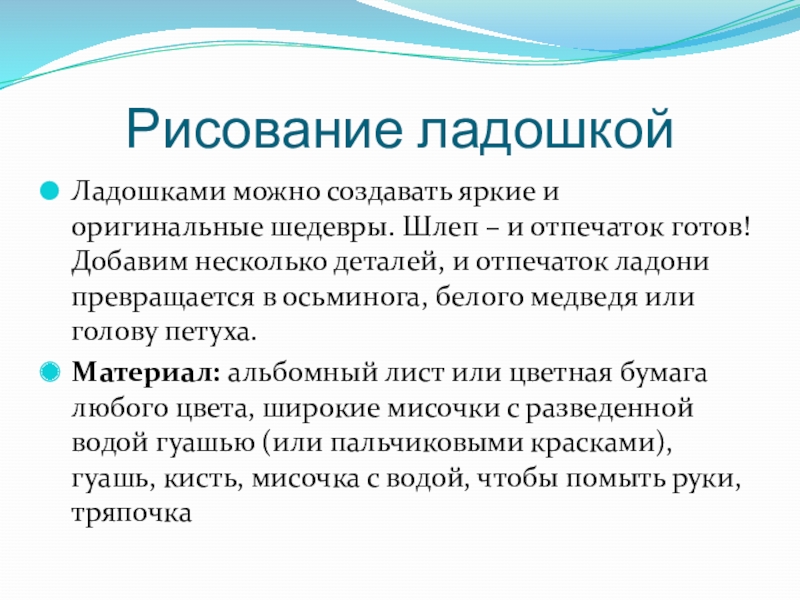 Рисование ладошкой

Ладошками можно создавать яркие и оригинальные шедевры. Шлеп – и отпечаток готов! Добавим несколько деталей, и отпечаток ладони превращается в осьминога, белого медведя или голову петуха.

Материал: альбомный лист или цветная бумага любого цвета, широкие мисочки с разведенной водой гуашью (или пальчиковыми красками), гуашь, кисть, мисочка с водой, чтобы помыть руки, тряпочка